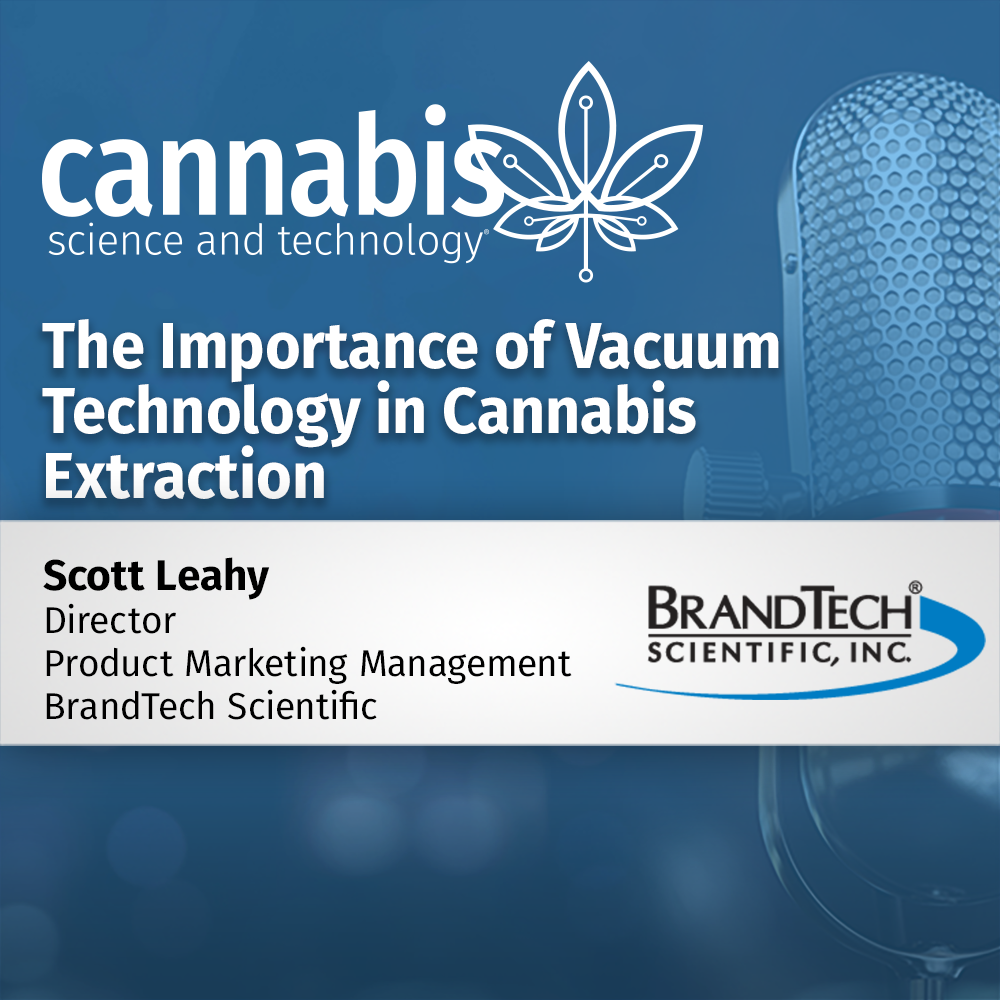 cannabis
science and technology®

The Importance of Vacuum Technology in Cannabis Extraction

Scott Leahy
Director
Product Marketing Management
BrandTech Scientific

BRANDTECH®
SCIENTIFIC, INC.